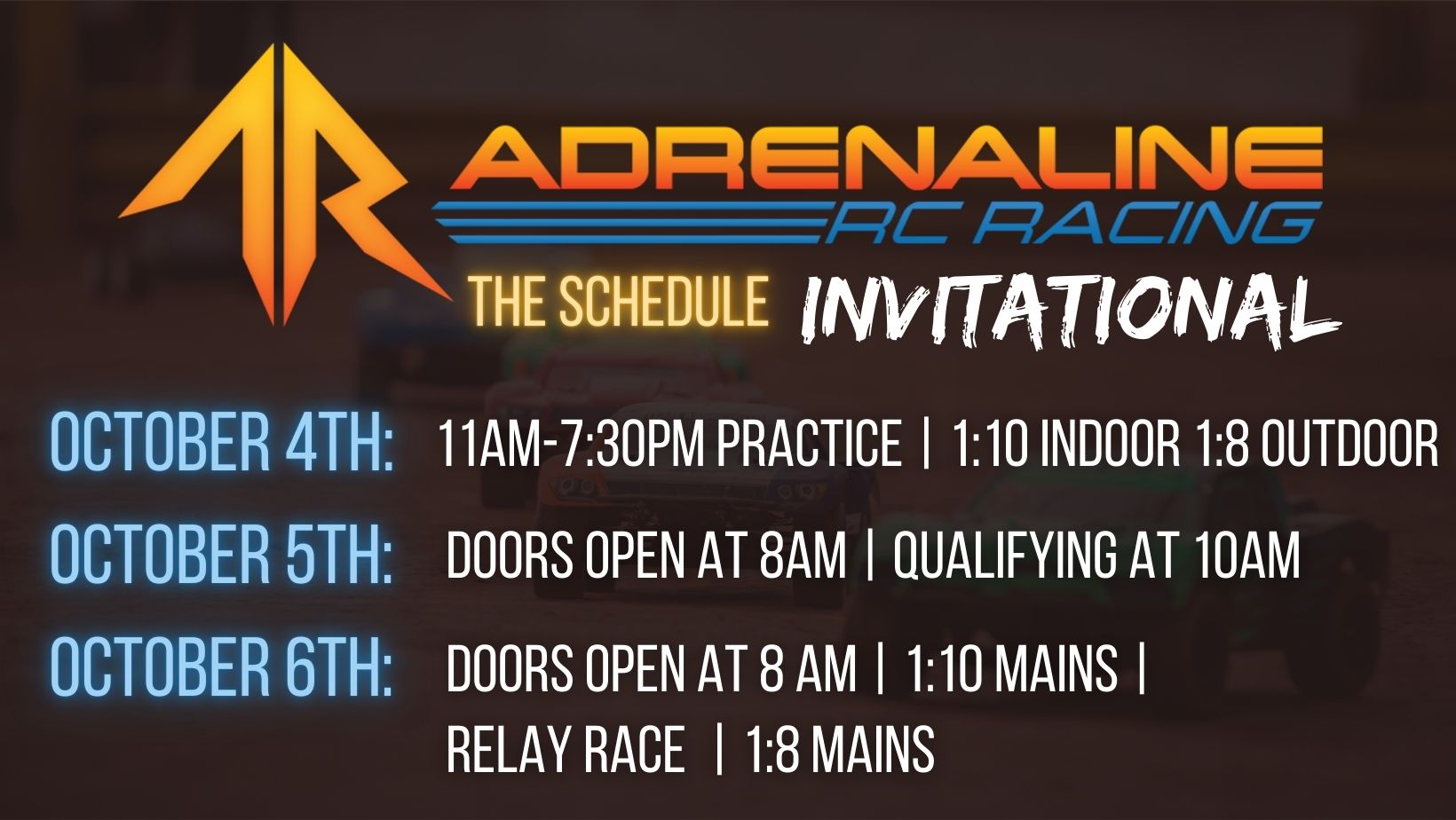 AR

ADRENALINE
RC RACING

THE SCHEDULE INVITATIONAL

OCTOBER 4TH: 11AM-7:30PM PRACTICE | 1:10 INDOOR 1:8 OUTDOOR

OCTOBER 5TH: DOORS OPEN AT 8AM | QUALIFYING AT 10AM

OCTOBER 6TH: DOORS OPEN AT 8 AM | 1:10 MAINS | RELAY RACE | 1:8 MAINS